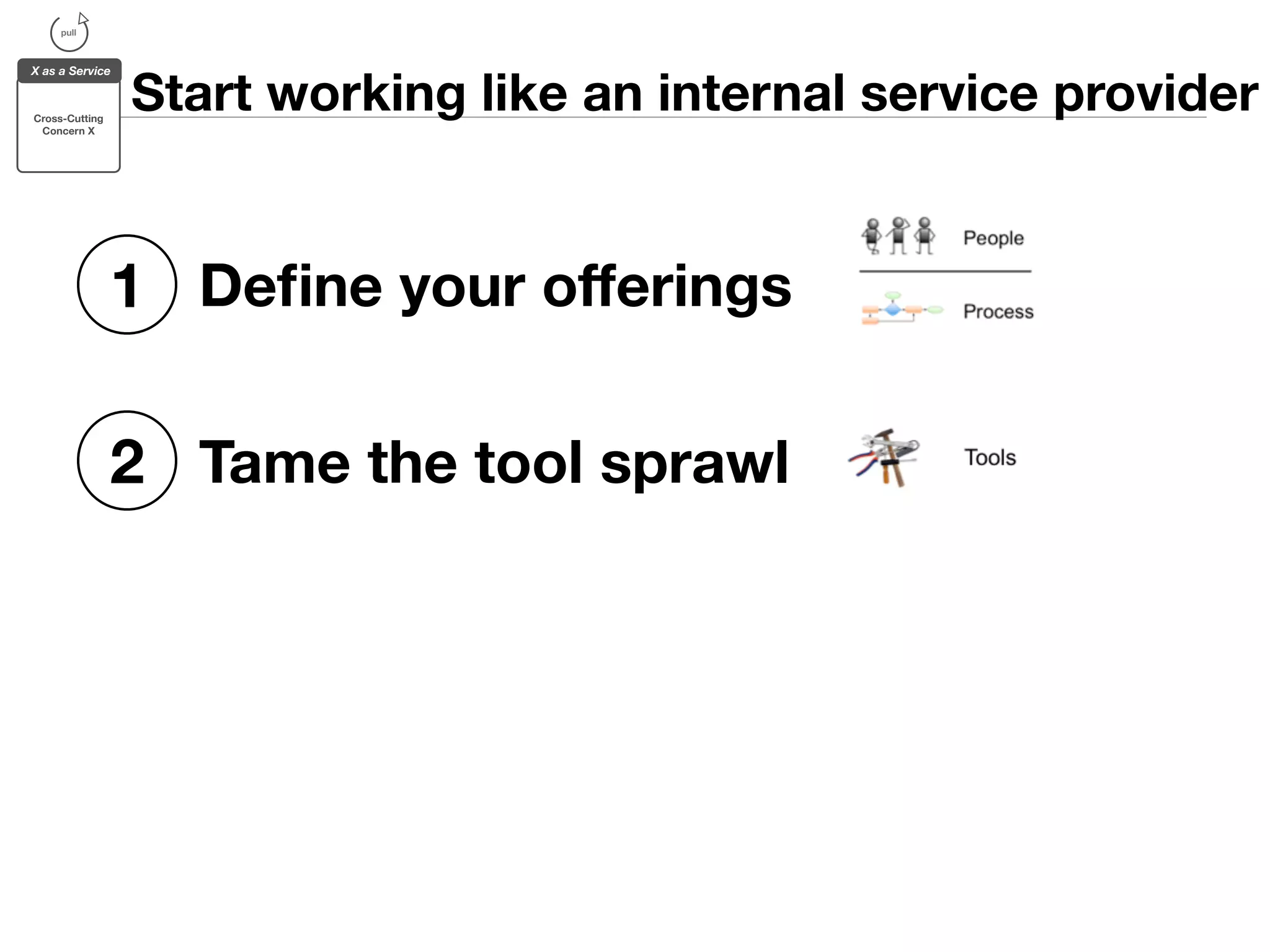 pull

X as a Service

Cross-Cutting Concern X

Start working like an internal service provider

1 Define your offerings

People

Process

2 Tame the tool sprawl

Tools